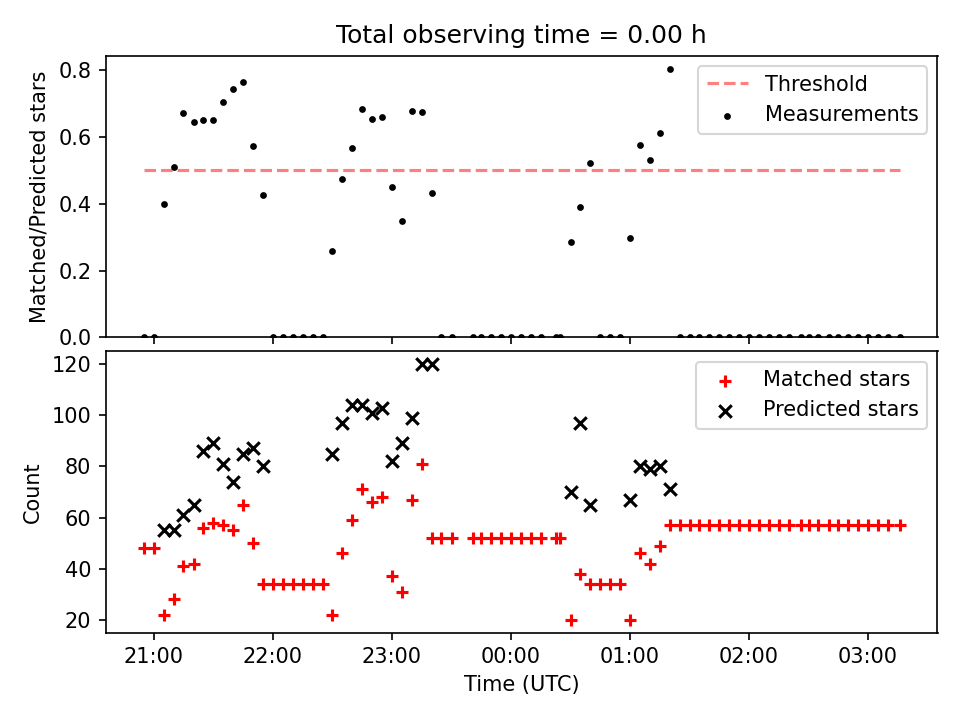 Total observing time = 0.00 h

Matched/Predicted stars

0.8
0.6
0.4
0.2
0.0

Threshold
Measurements

Count

120
100
80
60
40
20

Matched stars
Predicted stars

21:00
22:00
23:00
00:00
01:00
02:00
03:00

Time (UTC)